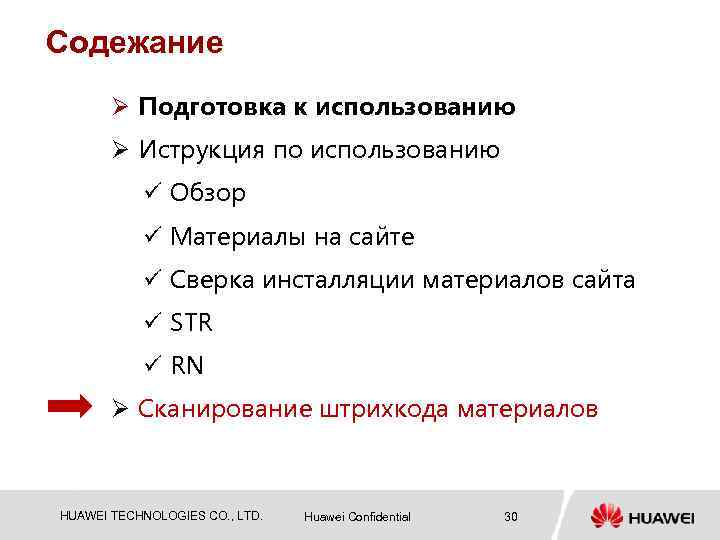 Содежание

➢ Подготовка к использованию
➢ Иструкция по использованию
✓ Обзор
✓ Материалы на сайте
✓ Сверка инсталляции материалов сайта
✓ STR
✓ RN
➢ Сканирование штрихкода материалов

HUAWEI TECHNOLOGIES CO., LTD. Huawei Confidential 30 HUAWEI